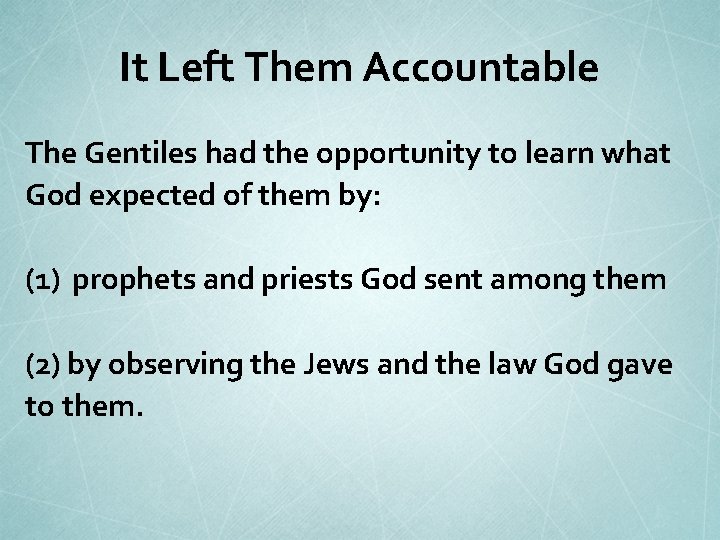 It Left Them Accountable

The Gentiles had the opportunity to learn what God expected of them by:

(1) prophets and priests God sent among them

(2) by observing the Jews and the law God gave to them.